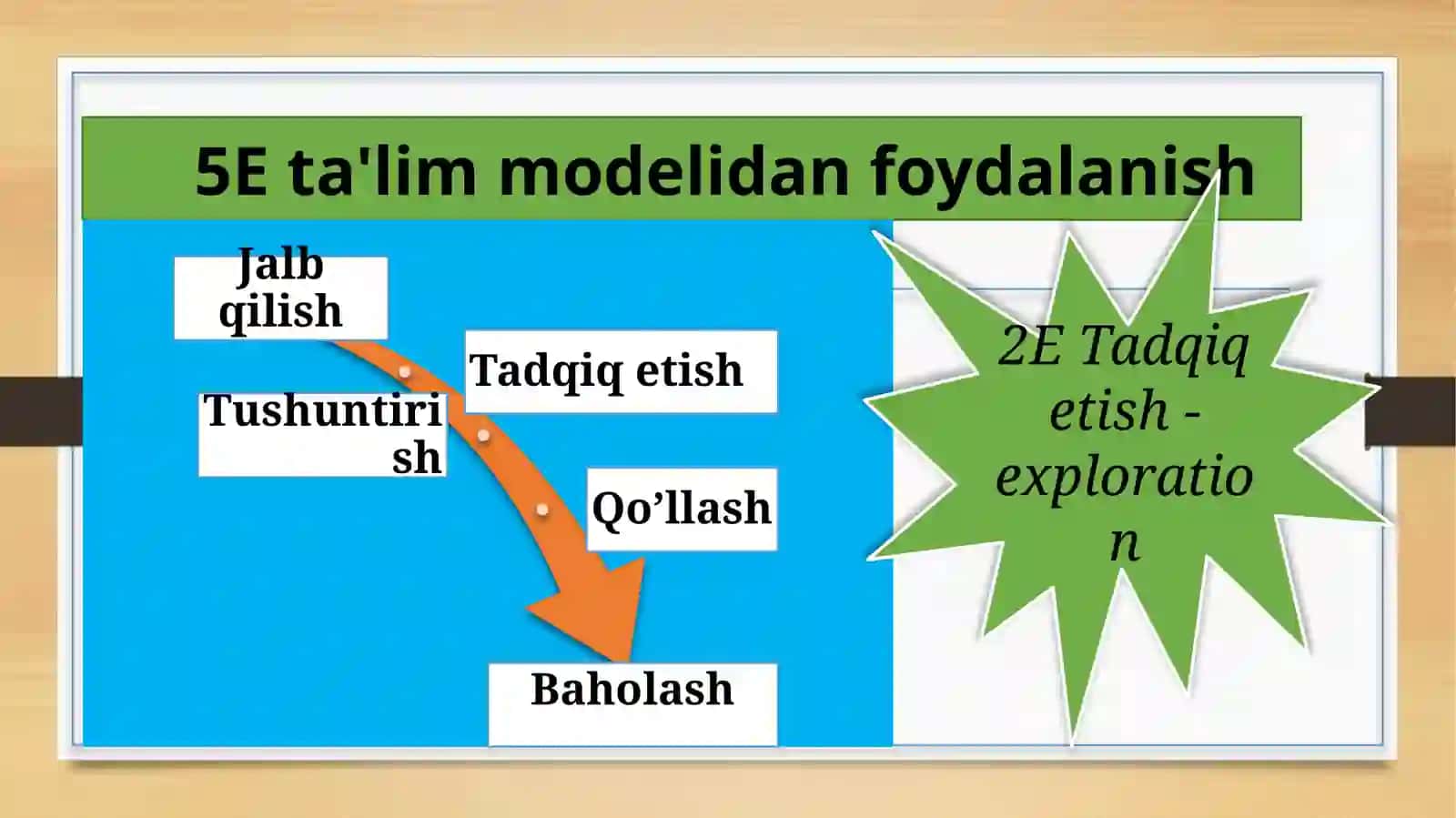 5E ta'lim modelidan foydalanish

Jalb qilish

Tadqiq etish

Tushuntirish

Qo’llash

Baholash

2E Tadqiq etish - exploration